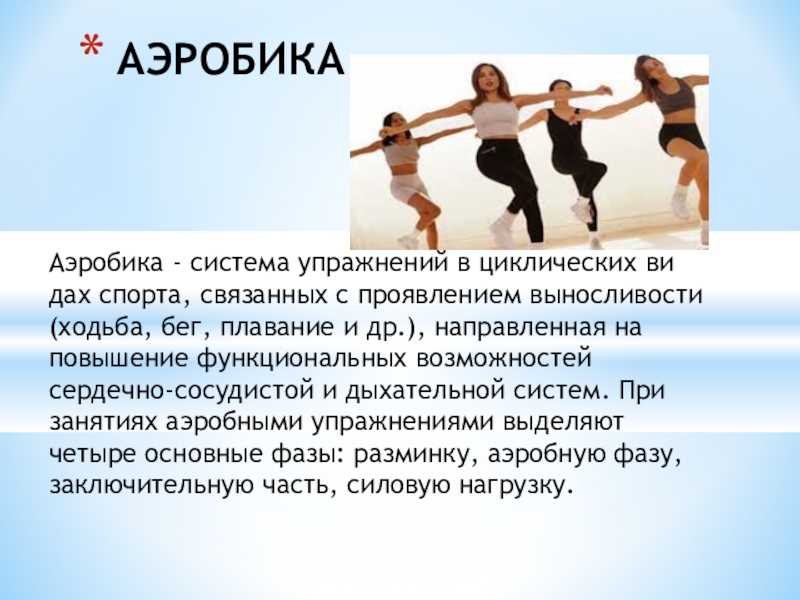 * АЭРОБИКА

Аэробика - система упражнений в циклических ви дах спорта, связанных с проявлением выносливости (ходьба, бег, плавание и др.), направленная на повышение функциональных возможностей сердечно-сосудистой и дыхательной систем. При занятиях аэробными упражнениями выделяют четыре основные фазы: разминку, аэробную фазу, заключительную часть, силовую нагрузку.